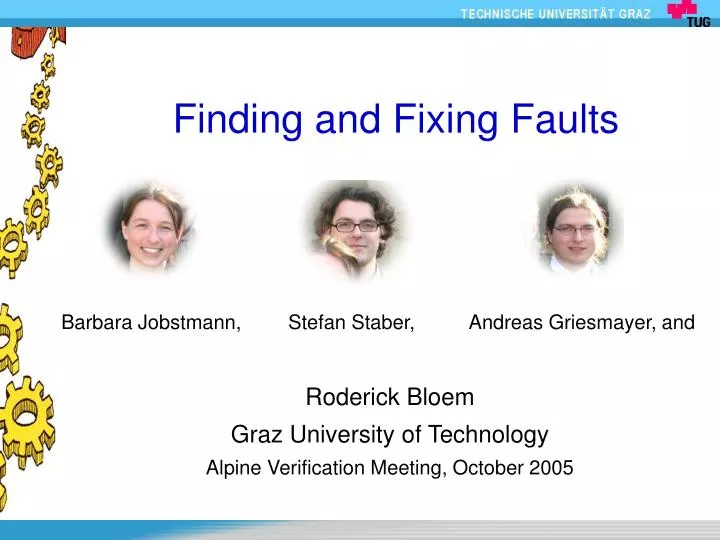 TECHNISCHE UNIVERSITÄT GRAZ
TUG

Finding and Fixing Faults

Barbara Jobstmann, Stefan Staber, Andreas Griesmayer, and

Roderick Bloem
Graz University of Technology
Alpine Verification Meeting, October 2005